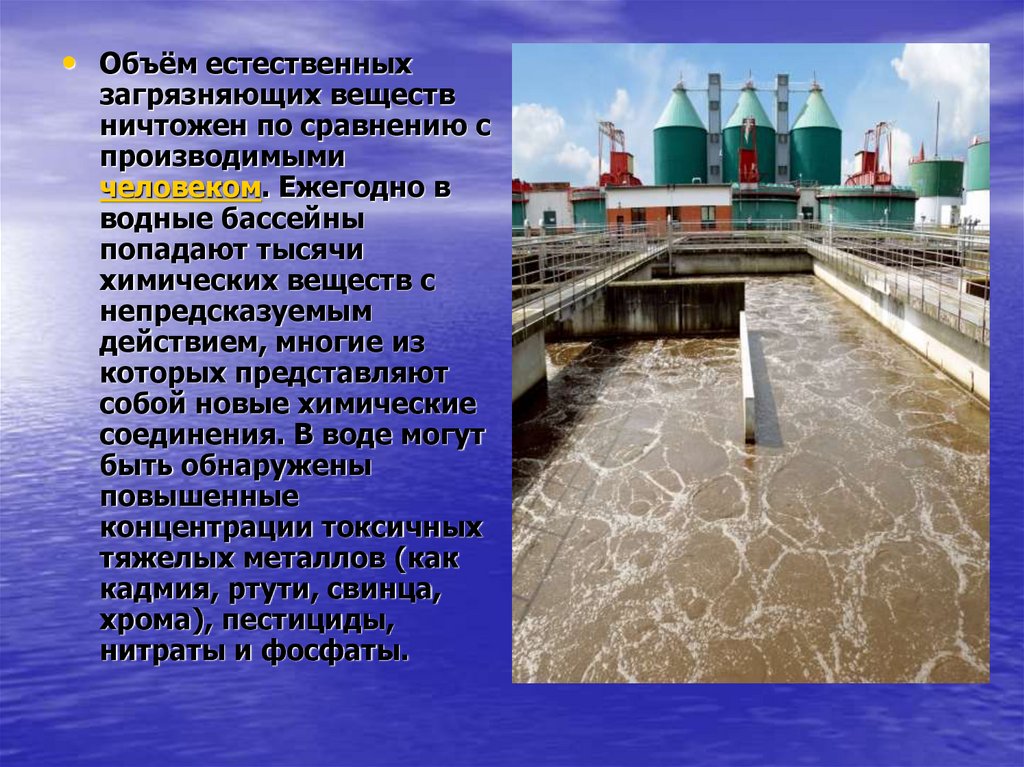 • Объём естественных загрязняющих веществ ничтожен по сравнению с производимыми человеком. Ежегодно в водные бассейны попадают тысячи химических веществ с непредсказуемым действием, многие из которых представляют собой новые химические соединения. В воде могут быть обнаружены повышенные концентрации токсичных тяжелых металлов (как кадмия, ртути, свинца, хрома), пестициды, нитраты и фосфаты.